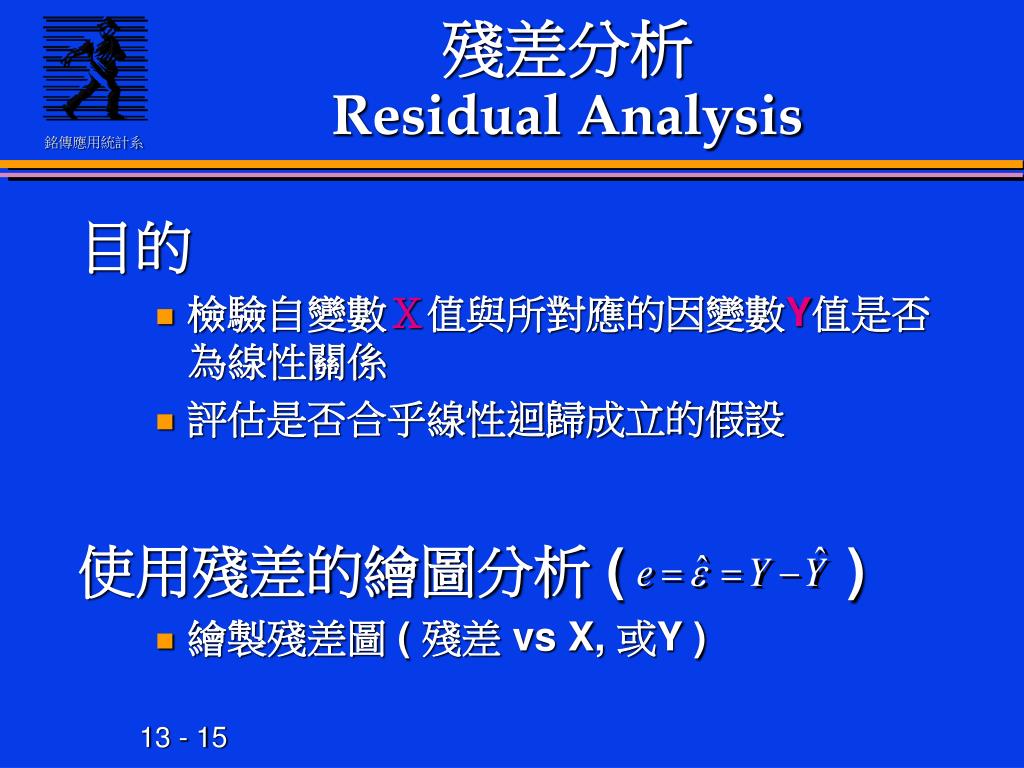 銘傳應用統計系

殘差分析
Residual Analysis

目的

檢驗自變數 X 值與所對應的因變數Y值是否為線性關係

評估是否合乎線性迴歸成立的假設

使用殘差的繪圖分析 ( $e = \hat{\varepsilon} = Y - \hat{Y}$ )

繪製殘差圖 ( 殘差 vs X, 或Y )

13 - 15